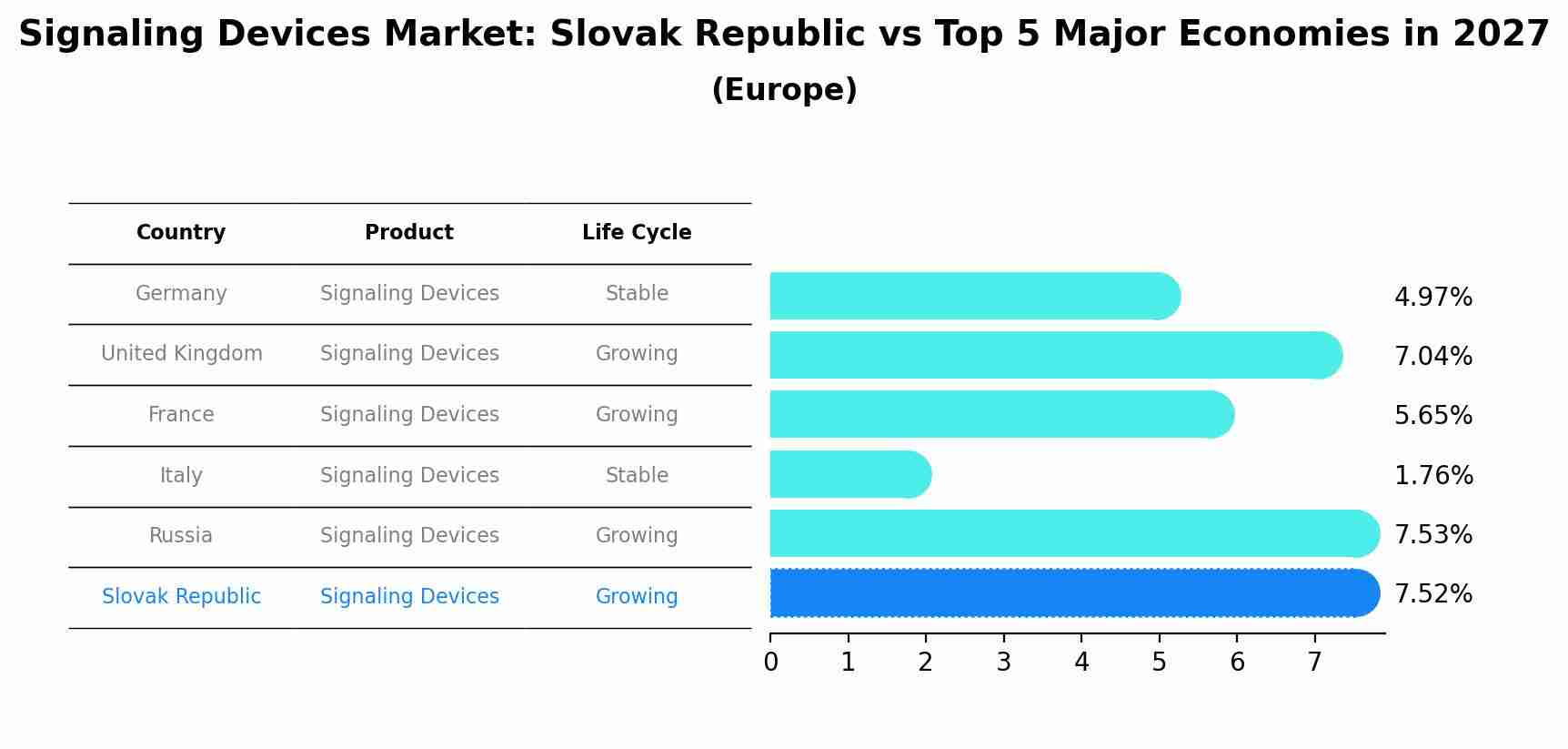 Signaling Devices Market: Slovak Republic vs Top 5 Major Economies in 2027
(Europe)

| Country | Product | Life Cycle |
|---|---|---|
| Germany | Signaling Devices | Stable |
| United Kingdom | Signaling Devices | Growing |
| France | Signaling Devices | Growing |
| Italy | Signaling Devices | Stable |
| Russia | Signaling Devices | Growing |
| Slovak Republic | Signaling Devices | Growing |

4.97%
7.04%
5.65%
1.76%
7.53%
7.52%

0 1 2 3 4 5 6 7